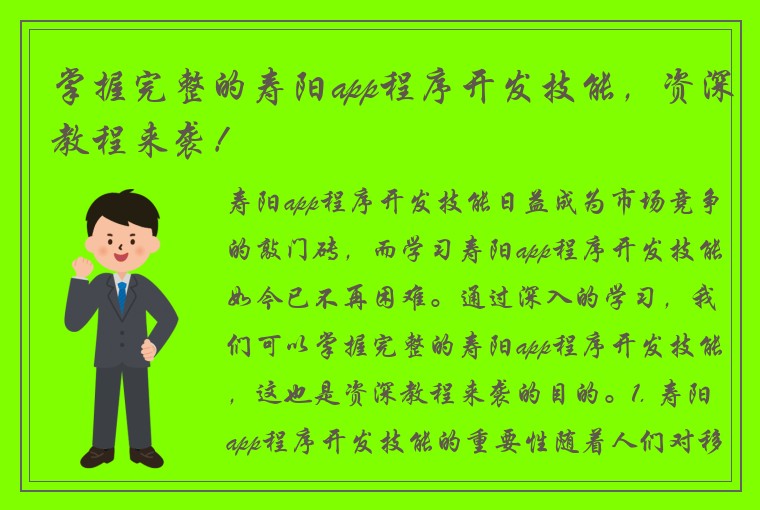 掌握完整的寿阳app程序开发技能，资深教程来袭！

寿阳app程序开发技能日益成为市场竞争的敲门砖，而学习寿阳app程序开发技能如今已不再困难。通过深入的学习，我们可以掌握完整的寿阳app程序开发技能，这也是资深教程来袭的目的。1. 寿阳app程序开发技能的重要性随着人们对移